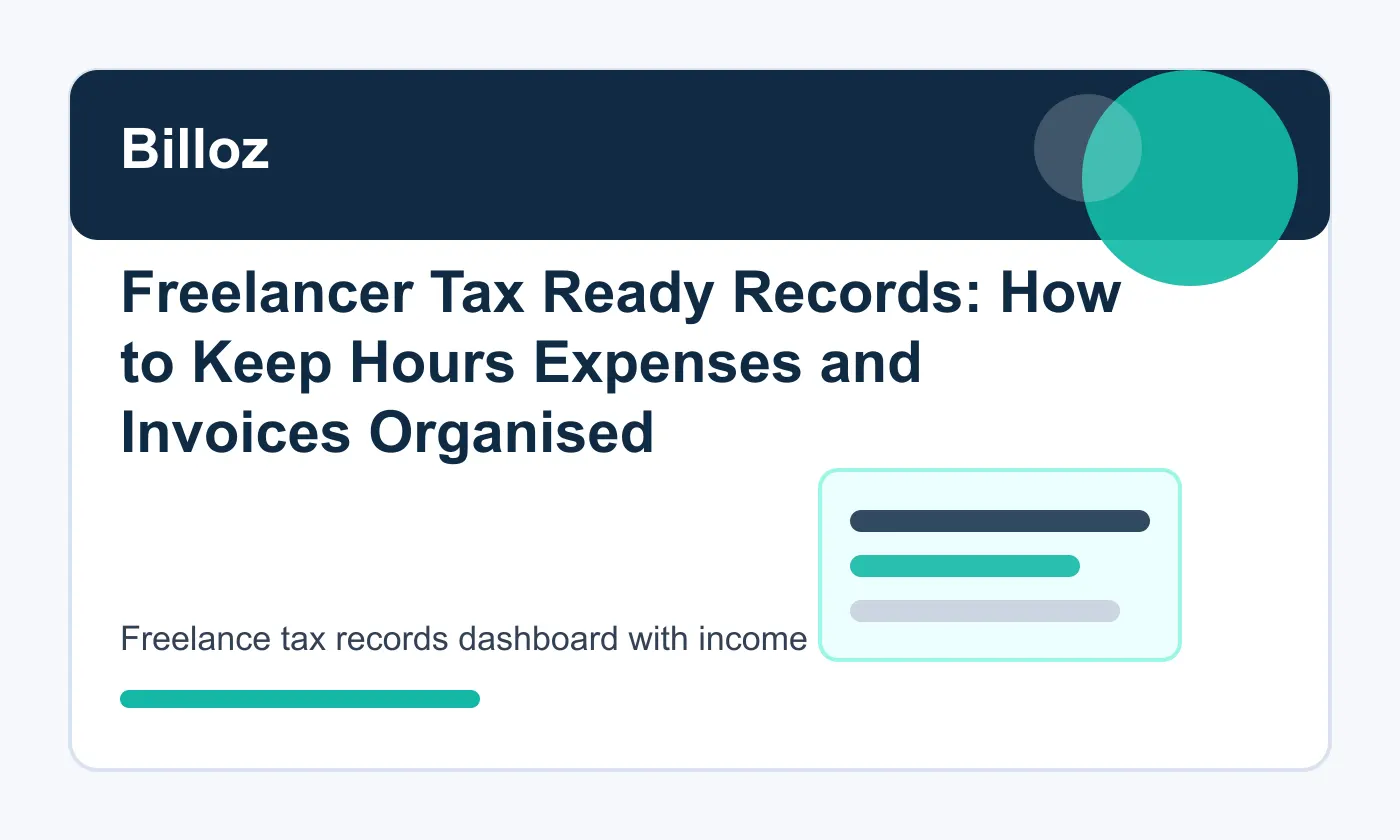 Billoz

Freelancer Tax Ready Records: How to Keep Hours Expenses and Invoices Organised

Freelance tax records dashboard with income